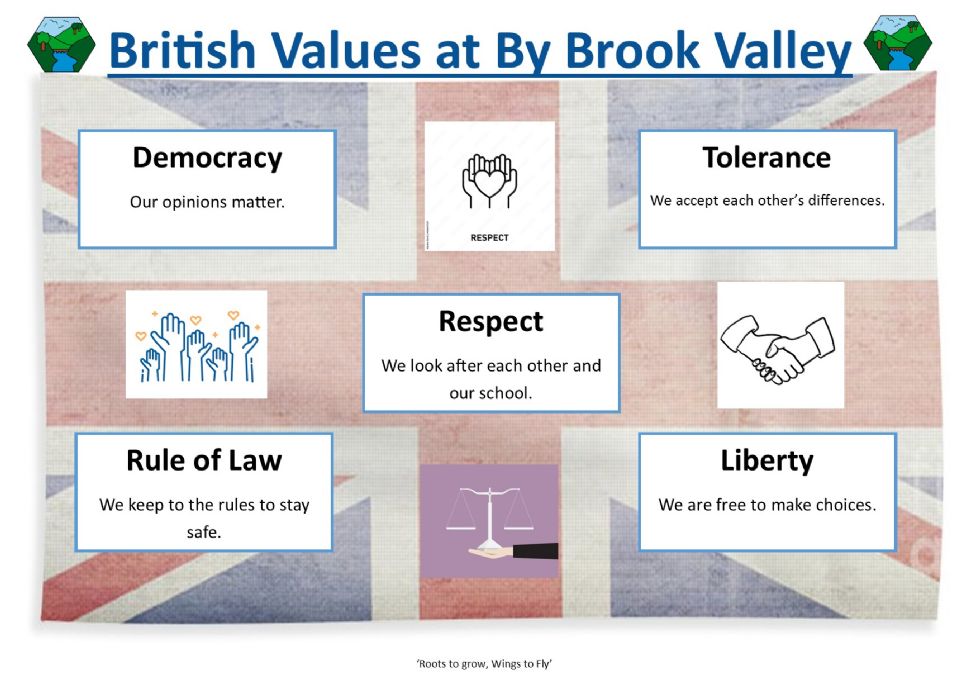 British Values at By Brook Valley

Democracy
Our opinions matter.

RESPECT

Tolerance
We accept each other's differences.

Respect
We look after each other and our school.

Rule of Law
We keep to the rules to stay safe.

Liberty
We are free to make choices.

'Roots to grow, Wings to Fly'